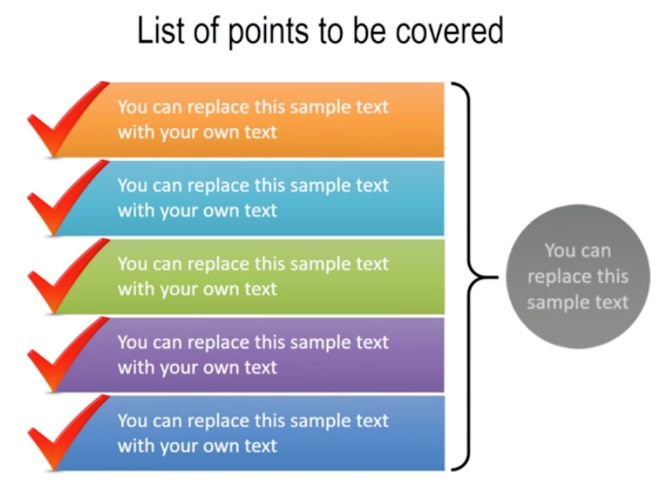 List of points to be covered

You can replace this sample text with your own text

You can replace this sample text with your own text

You can replace this sample text with your own text

You can replace this sample text with your own text

You can replace this sample text with your own text

You can replace this sample text